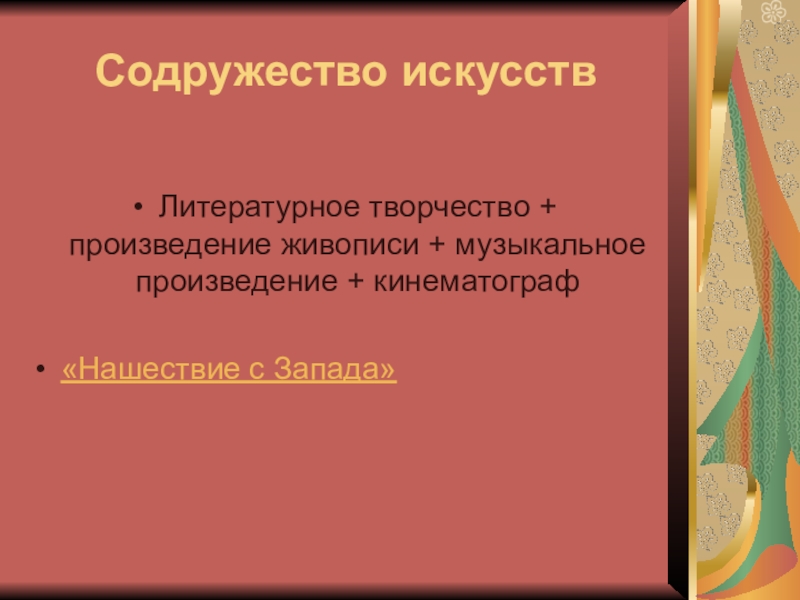 Содружество искусств

• Литературное творчество + произведение живописи + музыкальное произведение + кинематограф

• «Нашествие с Запада»